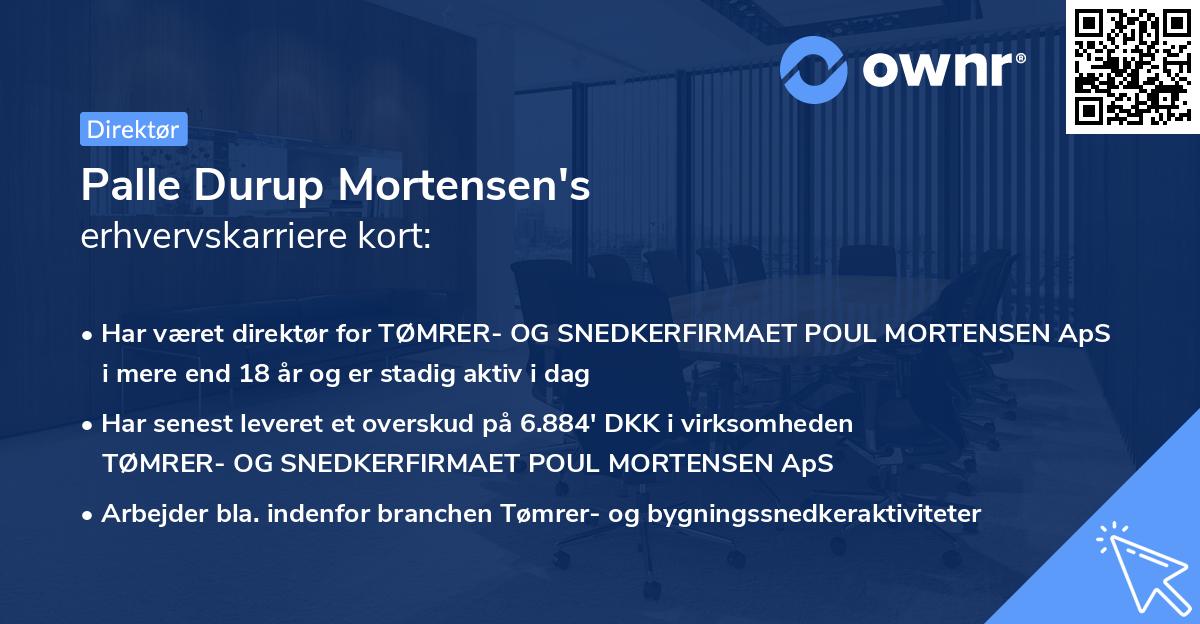 ownr®

Direktør

Palle Durup Mortensen's
erhvervskarriere kort:

• Har været direktør for TØMRER- OG SNEDKERFIRMAET POUL MORTENSEN ApS i mere end 18 år og er stadig aktiv i dag

• Har senest leveret et overskud på 6.884' DKK i virksomheden TØMRER- OG SNEDKERFIRMAET POUL MORTENSEN ApS

• Arbejder bla. indenfor branchen Tømrer- og bygningssnedkeraktiviteter